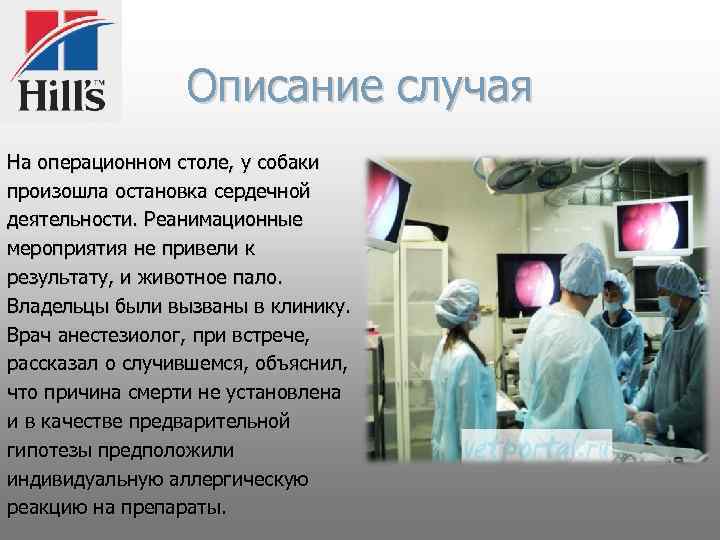 Hill's™

Описание случая

На операционном столе, у собаки произошла остановка сердечной деятельности. Реанимационные мероприятия не привели к результату, и животное пало. Владельцы были вызваны в клинику. Врач анестезиолог, при встрече, рассказал о случившемся, объяснил, что причина смерти не установлена и в качестве предварительной гипотезы предположили индивидуальную аллергическую реакцию на препараты.

vetportal.ru